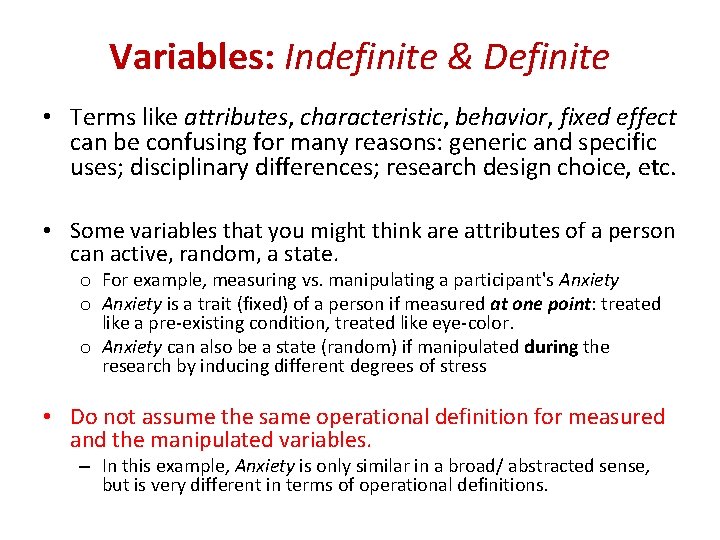 Variables: Indefinite & Definite

• Terms like attributes, characteristic, behavior, fixed effect can be confusing for many reasons: generic and specific uses; disciplinary differences; research design choice, etc.

• Some variables that you might think are attributes of a person can active, random, a state.
o For example, measuring vs. manipulating a participant's Anxiety
o Anxiety is a trait (fixed) of a person if measured at one point: treated like a pre-existing condition, treated like eye-color.
o Anxiety can also be a state (random) if manipulated during the research by inducing different degrees of stress

• Do not assume the same operational definition for measured and the manipulated variables.
– In this example, Anxiety is only similar in a broad/ abstracted sense, but is very different in terms of operational definitions.